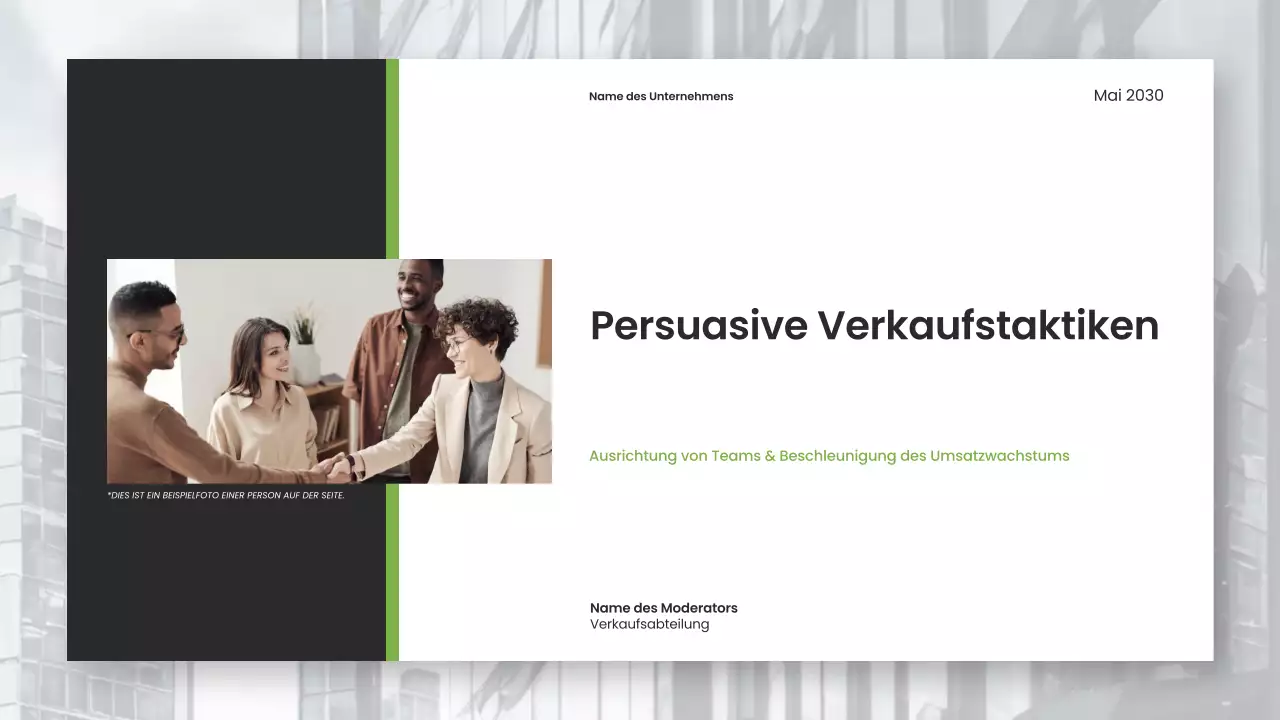 Name des Unternehmens

Mai 2030

*DIES IST EIN BEISPIELFOTO EINER PERSON AUF DER SEITE.

Persuasive Verkaufstaktiken

Ausrichtung von Teams & Beschleunigung des Umsatzwachstums

Name des Moderators
Verkaufsabteilung